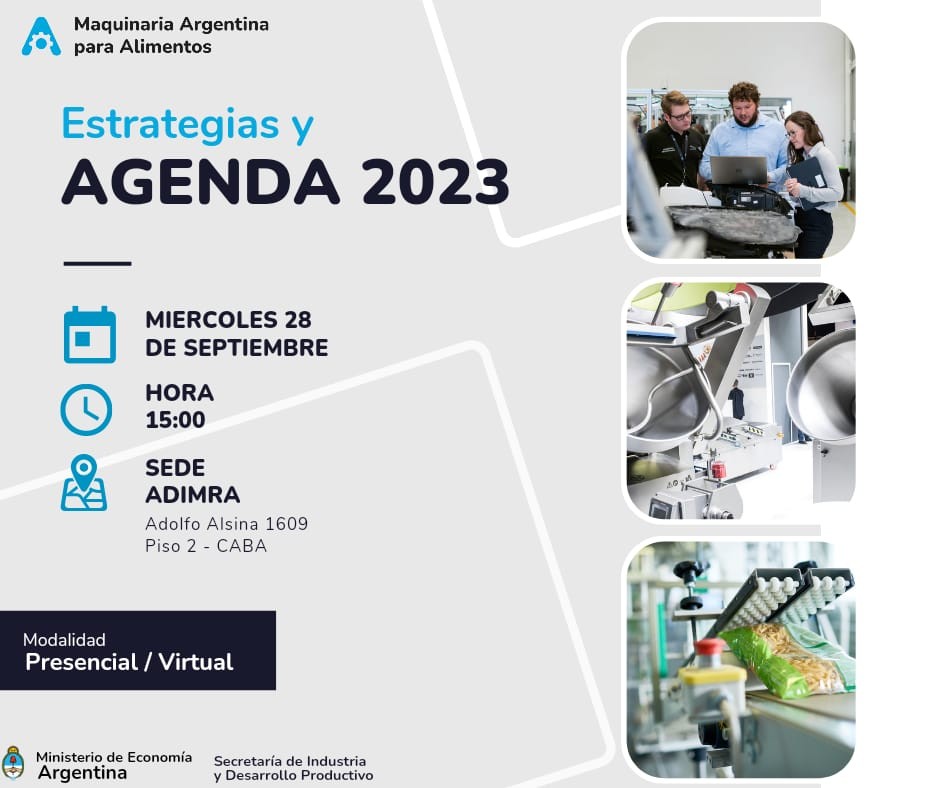 Maquinaria Argentina para Alimentos

Estrategias y
AGENDA 2023

MIERCOLES 28
DE SEPTIEMBRE

HORA
15:00

SEDE
ADIMRA
Adolfo Alsina 1609
Piso 2 - CABA

Modalidad
Presencial / Virtual

Ministerio de Economía
Argentina

Secretaría de Industria
y Desarrollo Productivo